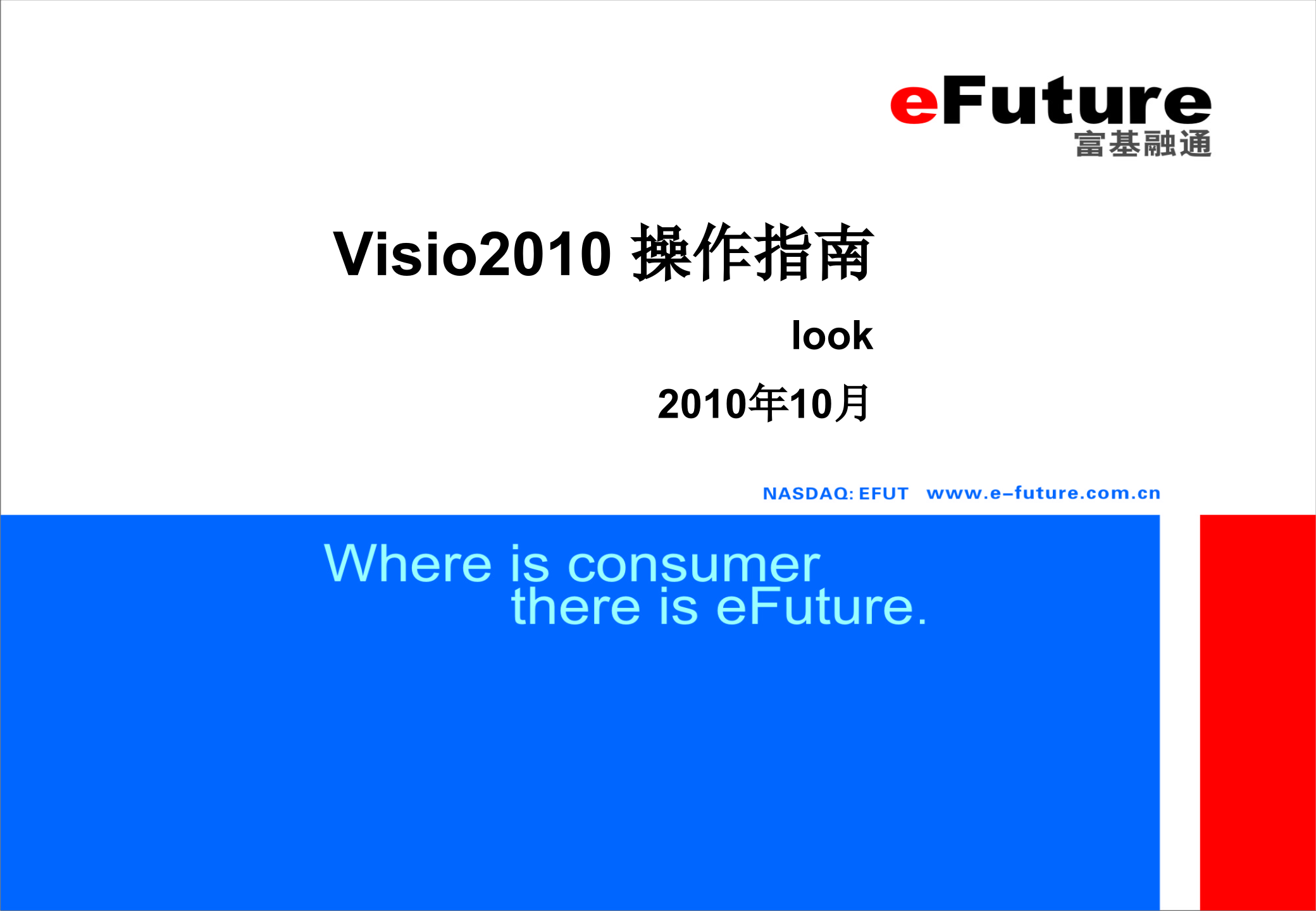 eFuture
富基融通

Visio2010 操作指南

look

2010年10月

NASDAQ: EFUT www.e-future.com.cn

Where is consumer
there is eFuture.